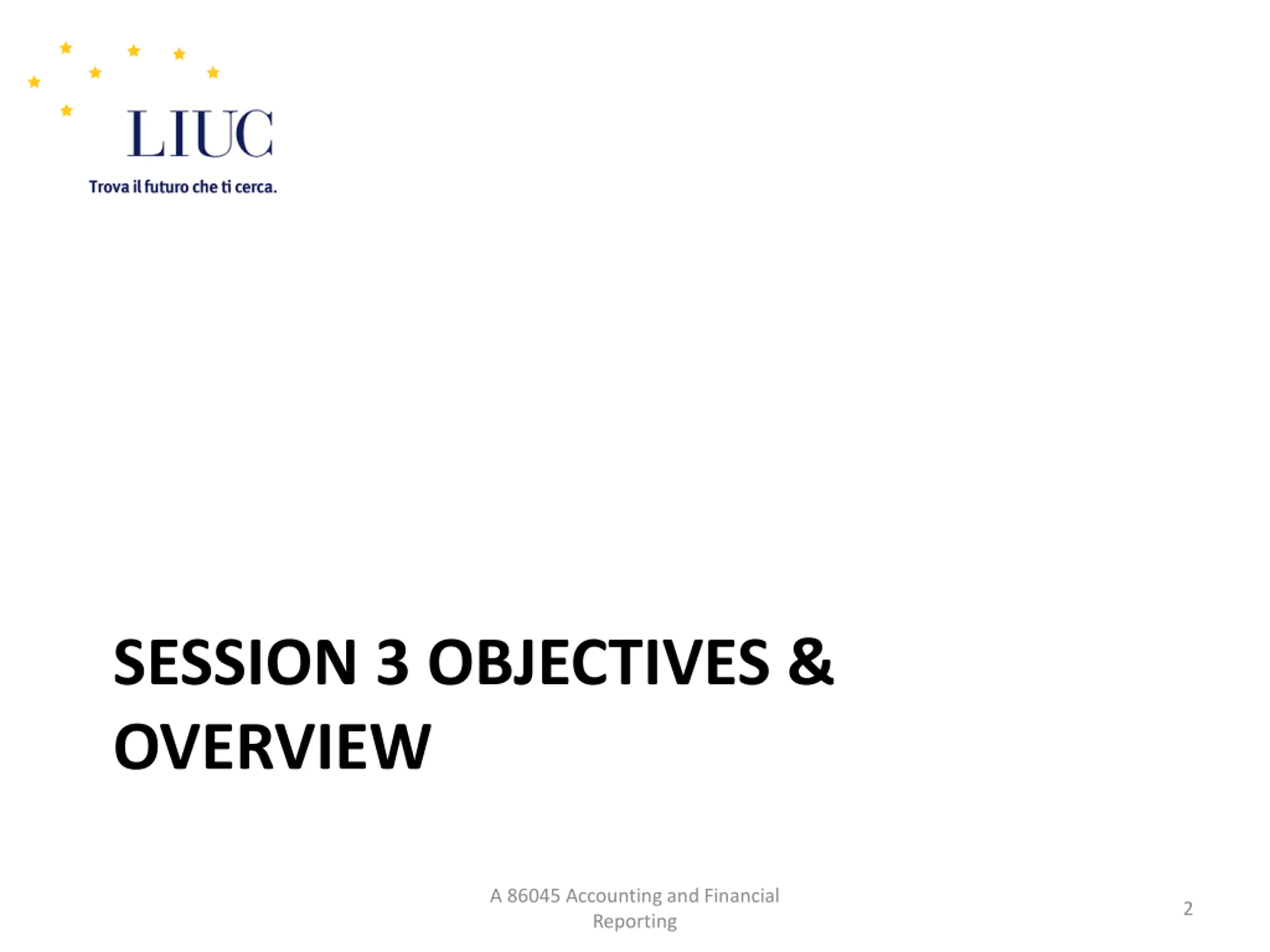 LIUC
Trova il futuro che ti cerca.

SESSION 3 OBJECTIVES & OVERVIEW

A 86045 Accounting and Financial Reporting

2